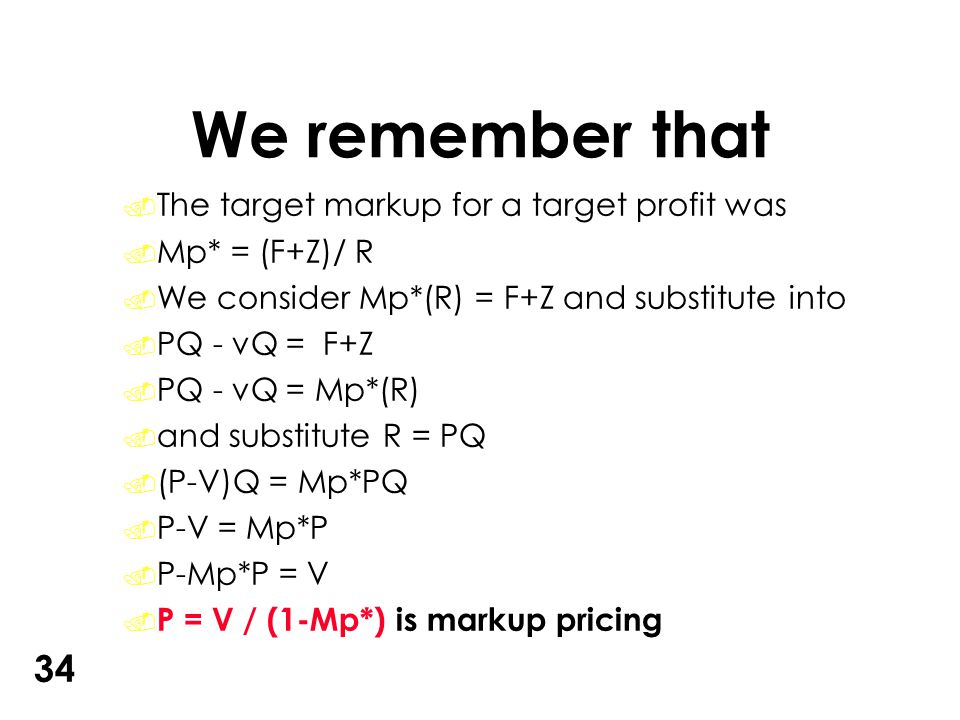 We remember that

The target markup for a target profit was

Mp* = (F+Z)/ R

We consider Mp*(R) = F+Z and substitute into

PQ - vQ = F+Z

PQ - vQ = Mp*(R)

and substitute R = PQ

(P-V)Q = Mp*PQ

P-V = Mp*P

P-Mp*P = V

P = V / (1-Mp*) is markup pricing

34